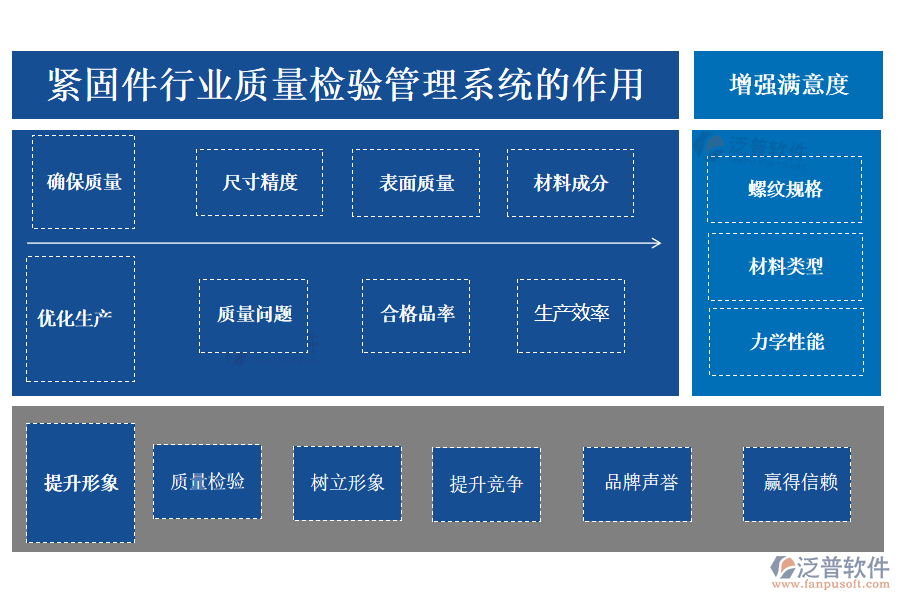 紧固件行业质量检验管理系统的作用

增强满意度

确保质量

尺寸精度

表面质量

材料成分

优化生产

质量问题

合格品率

生产效率

泛普软件

螺纹规格

材料类型

力学性能

提升形象

质量检验

树立形象

提升竞争

品牌声誉

赢得信赖

泛普软件
www.fanpusoft.com